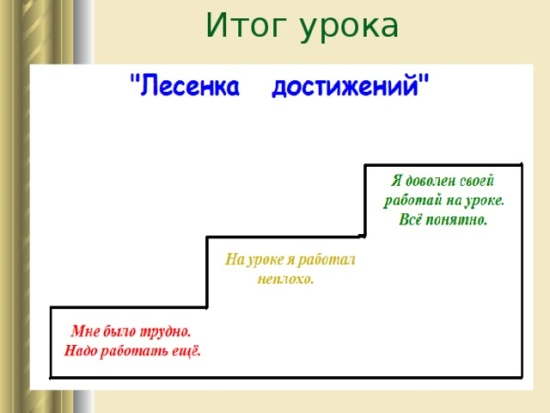 Итог урока

"Лесенка достижений"

Я доволен своей работай на уроке. Всё понятно.

На уроке я работал неплохо.

Мне было трудно. Надо работать ещё.